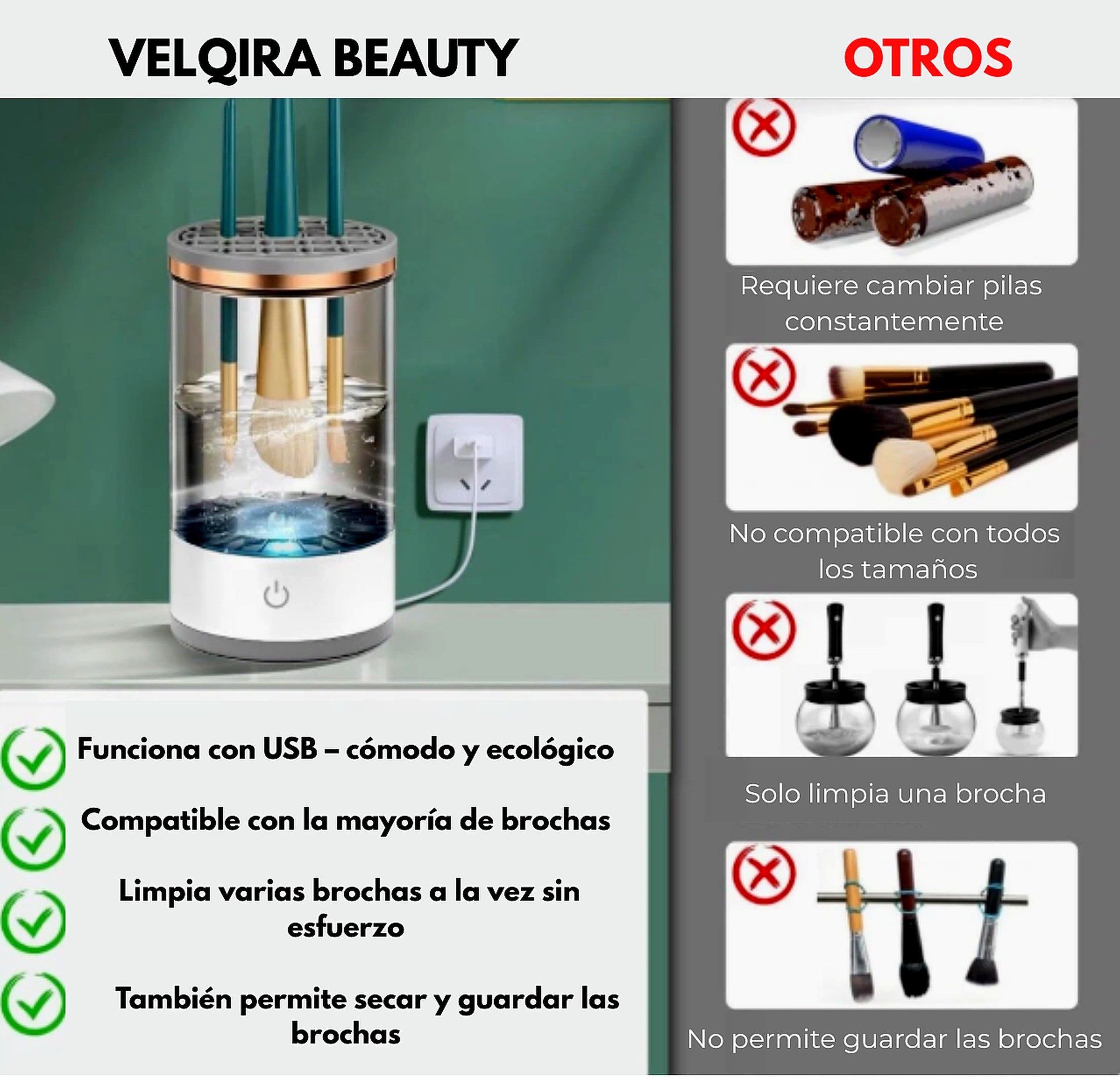 VELQIRA BEAUTY

Funciona con USB – cómodo y ecológico

Compatible con la mayoría de brochas

Limpia varias brochas a la vez sin esfuerzo

También permite secar y guardar las brochas

OTROS

Requiere cambiar pilas constantemente

No compatible con todos los tamaños

Solo limpia una brocha

No permite guardar las brochas